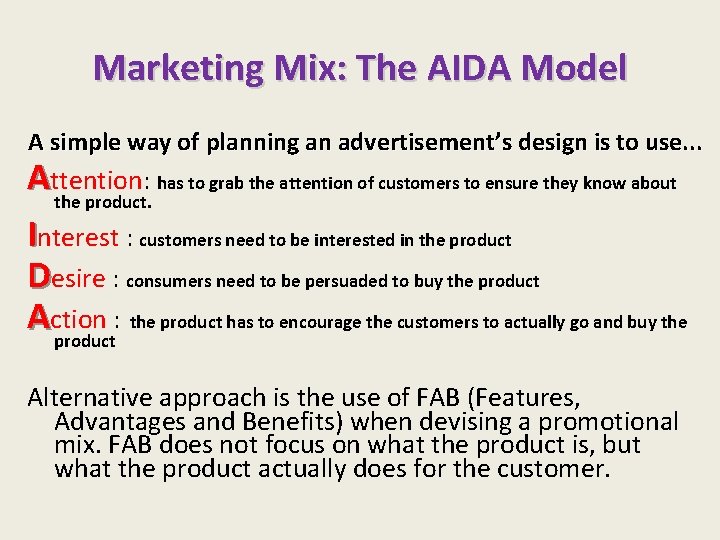 Marketing Mix: The AIDA Model

A simple way of planning an advertisement's design is to use...

Attention: has to grab the attention of customers to ensure they know about the product.

Interest : customers need to be interested in the product

Desire : consumers need to be persuaded to buy the product

Action : the product has to encourage the customers to actually go and buy the product

Alternative approach is the use of FAB (Features, Advantages and Benefits) when devising a promotional mix. FAB does not focus on what the product is, but what the product actually does for the customer.